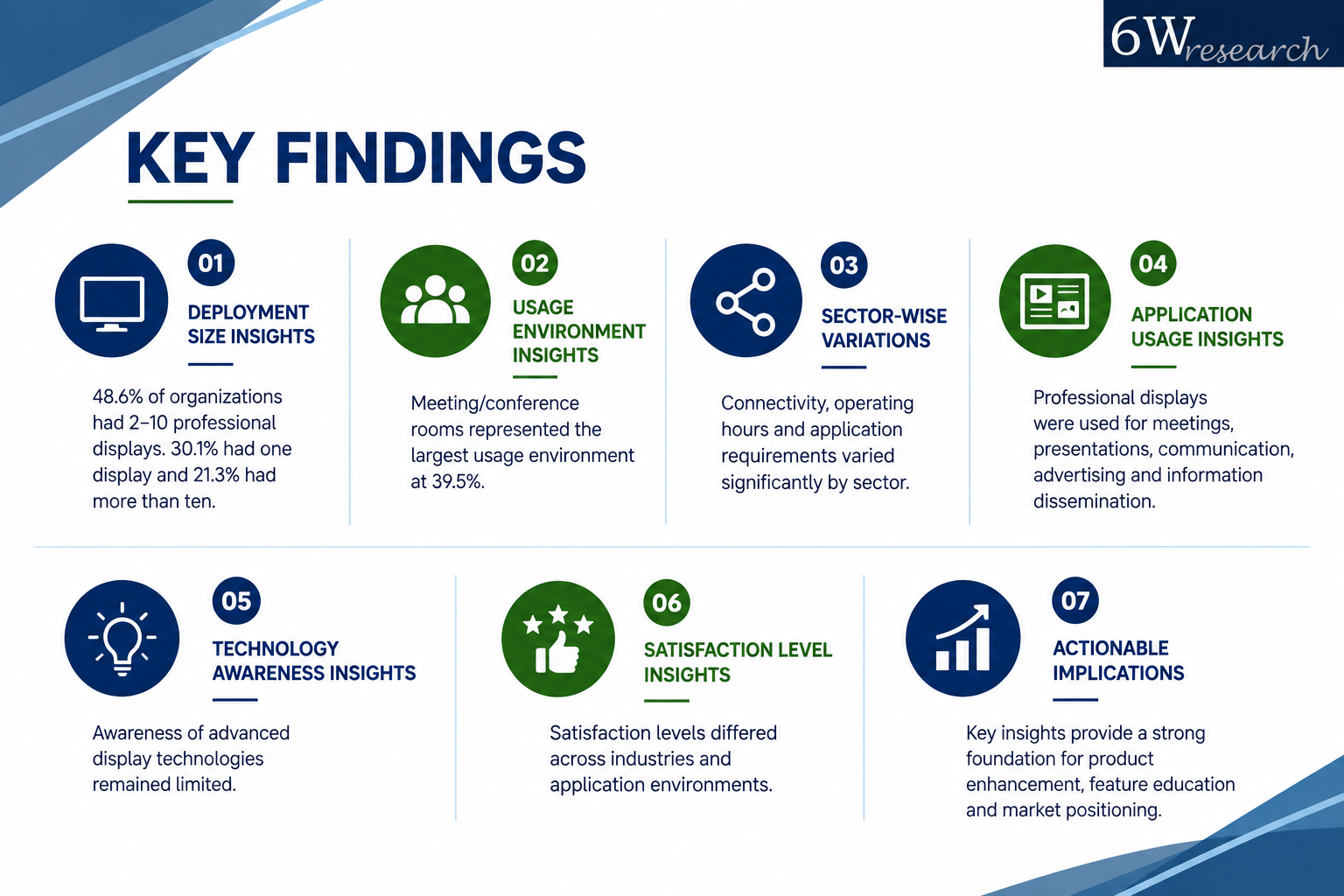 6Wresearch

KEY FINDINGS

01
DEPLOYMENT SIZE INSIGHTS

48.6% of organizations had 2–10 professional displays. 30.1% had one display and 21.3% had more than ten.

02
USAGE ENVIRONMENT INSIGHTS

Meeting/conference rooms represented the largest usage environment at 39.5%.

03
SECTOR-WISE VARIATIONS

Connectivity, operating hours and application requirements varied significantly by sector.

04
APPLICATION USAGE INSIGHTS

Professional displays were used for meetings, presentations, communication, advertising and information dissemination.

05
TECHNOLOGY AWARENESS INSIGHTS

Awareness of advanced display technologies remained limited.

06
SATISFACTION LEVEL INSIGHTS

Satisfaction levels differed across industries and application environments.

07
ACTIONABLE IMPLICATIONS

Key insights provide a strong foundation for product enhancement, feature education and market positioning.